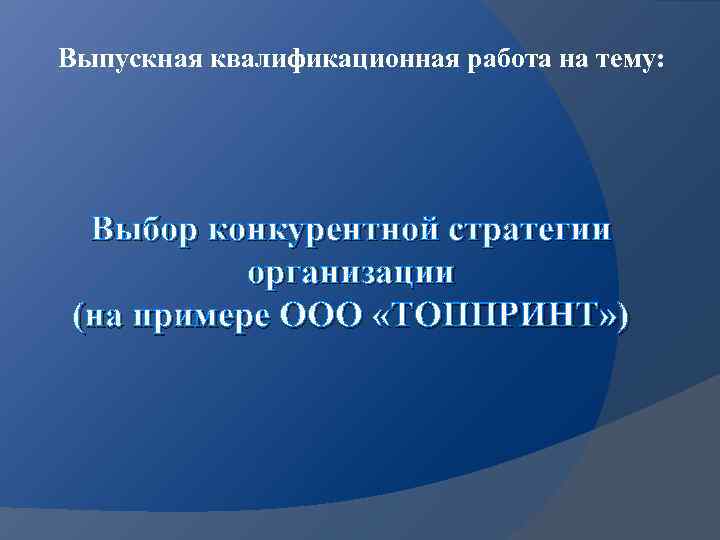 Выпускная квалификационная работа на тему:

Выбор конкурентной стратегии организации
(на примере ООО «ТОППРИНТ»)